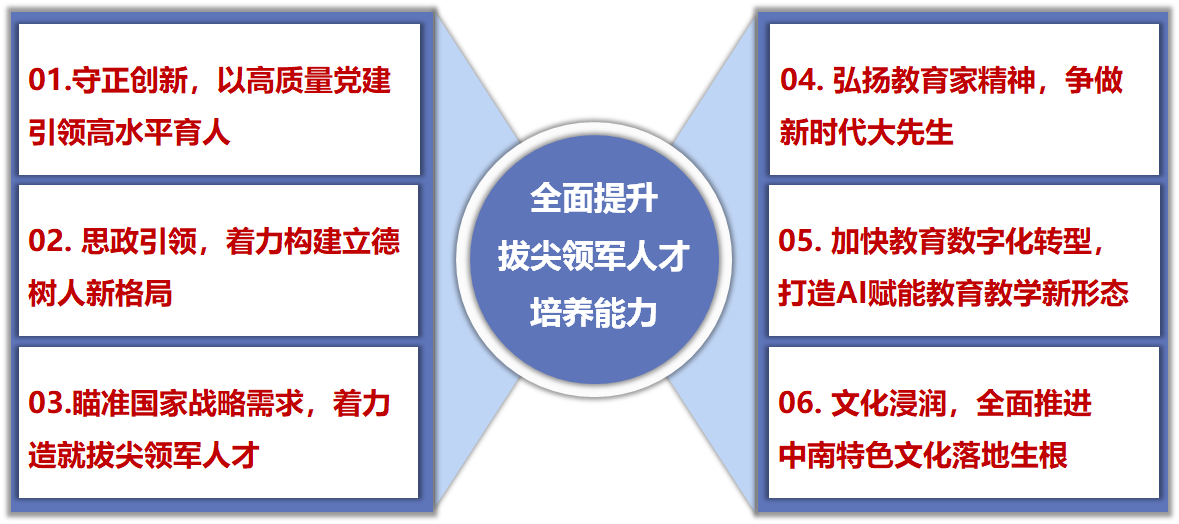 01.守正创新，以高质量党建引领高水平育人

02. 思政引领，着力构建立德树人新格局

03.瞄准国家战略需求，着力造就拔尖领军人才

全面提升
拔尖领军人才
培养能力

04. 弘扬教育家精神，争做新时代大先生

05. 加快教育数字化转型，打造AI赋能教育教学新形态

06. 文化浸润，全面推进中南特色文化落地生根